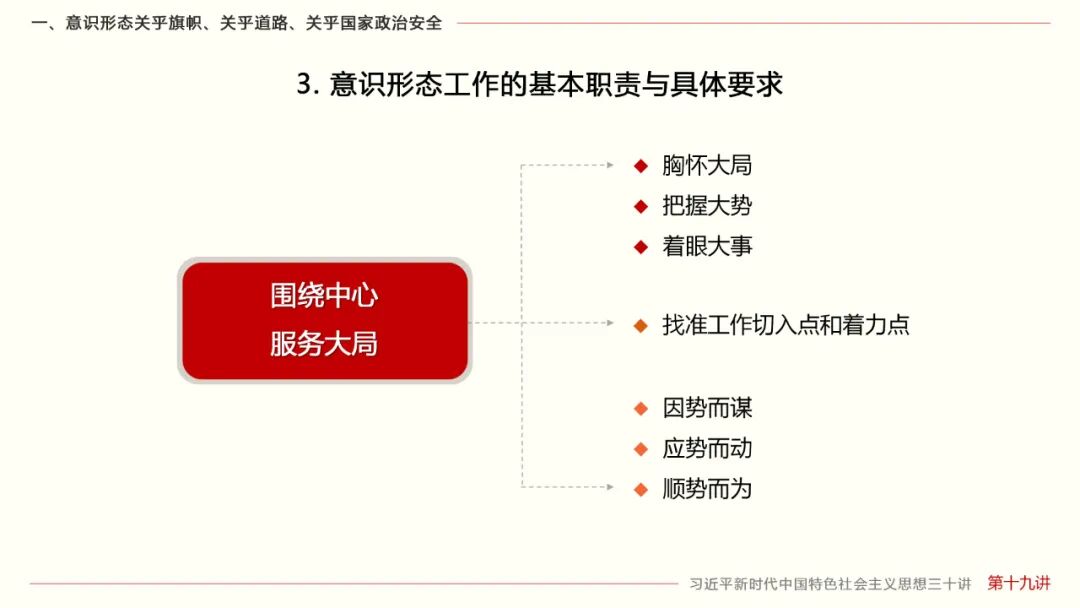 一、意识形态关乎旗帜、关乎道路、关乎国家政治安全

3. 意识形态工作的基本职责与具体要求

围绕中心
服务大局

◆ 胸怀大局
◆ 把握大势
◆ 着眼大事

◆ 找准工作切入点和着力点

◆ 因势而谋
◆ 应势而动
◆ 顺势而为

习近平新时代中国特色社会主义思想三十讲 第十九讲